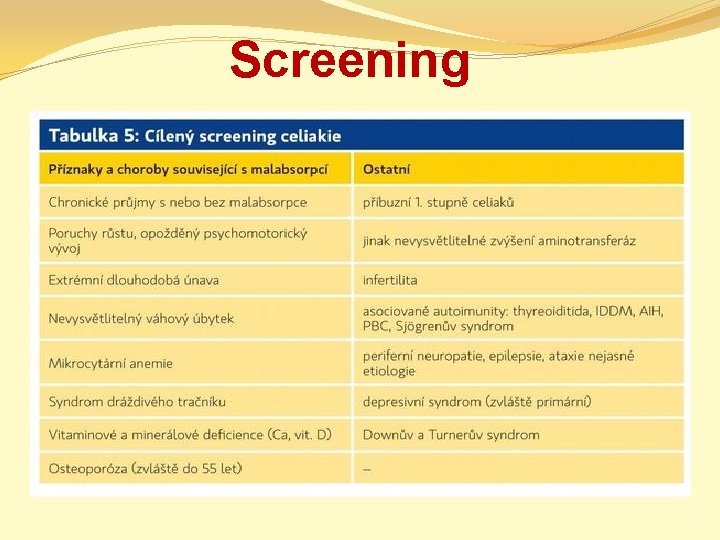 Screening

Tabulka 5: Cílený screening celiakie

| Příznaky a choroby související s malabsorpcí | Ostatní |
|---|---|
| Chronické průjmy s nebo bez malabsorpce | příbuzní 1. stupně celiaků |
| Poruchy růstu, opožděný psychomotorický vývoj | jinak nevysvětlitelné zvýšení aminotransferáz |
| Extrémní dlouhodobá únava | infertilita |
| Nevysvětlitelný váhový úbytek | asociované autoimunity: thyreoiditida, IDDM, AIH, PBC, Sjögrenův syndrom |
| Mikrocytární anemie | periferní neuropatie, epilepsie, ataxie nejasné etiologie |
| Syndrom dráždivého tračníku | depresivní syndrom (zvláště primární) |
| Vitaminové a minerálové deficience (Ca, vit. D) | Downův a Turnerův syndrom |
| Osteoporóza (zvláště do 55 let) | – |